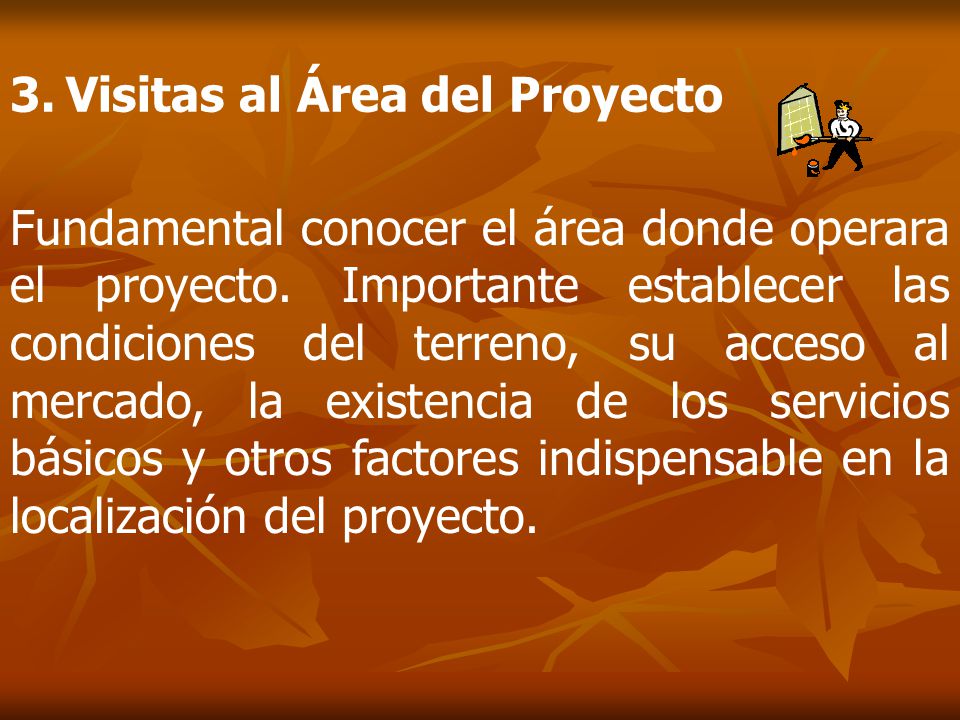 3. Visitas al Área del Proyecto

Fundamental conocer el área donde operara el proyecto. Importante establecer las condiciones del terreno, su acceso al mercado, la existencia de los servicios básicos y otros factores indispensable en la localización del proyecto.